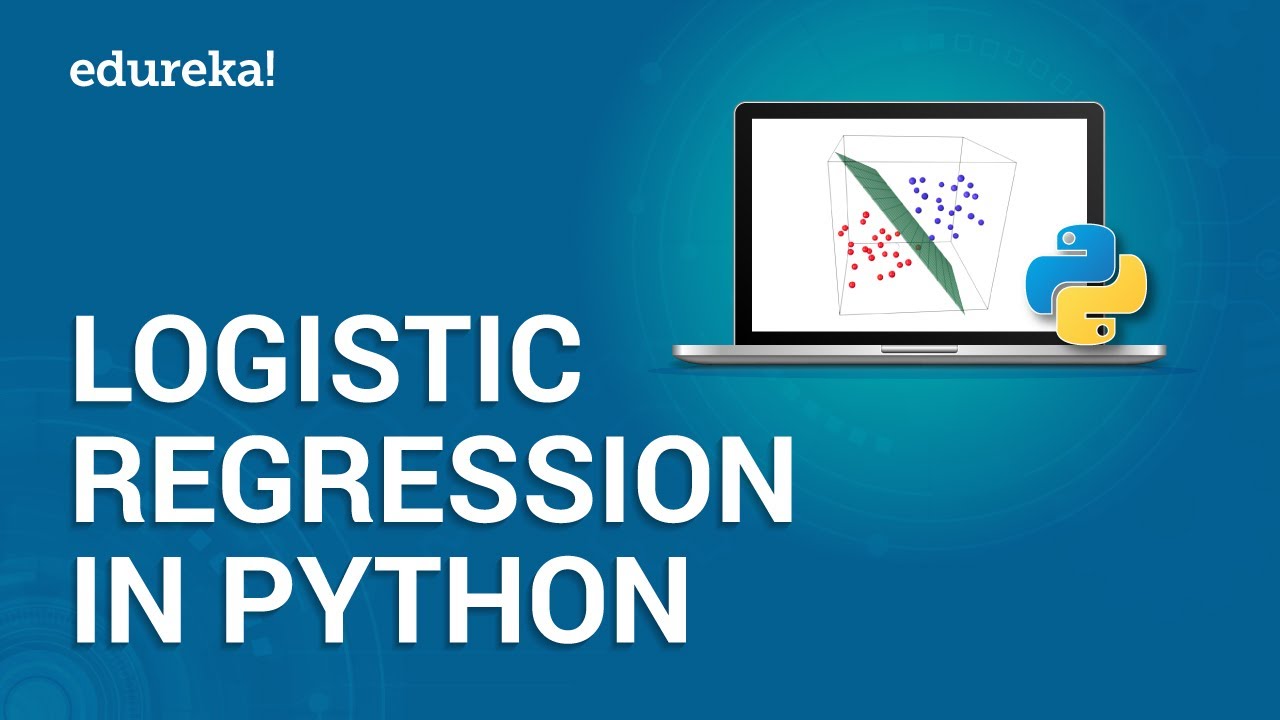 edureka!

LOGISTIC REGRESSION IN PYTHON